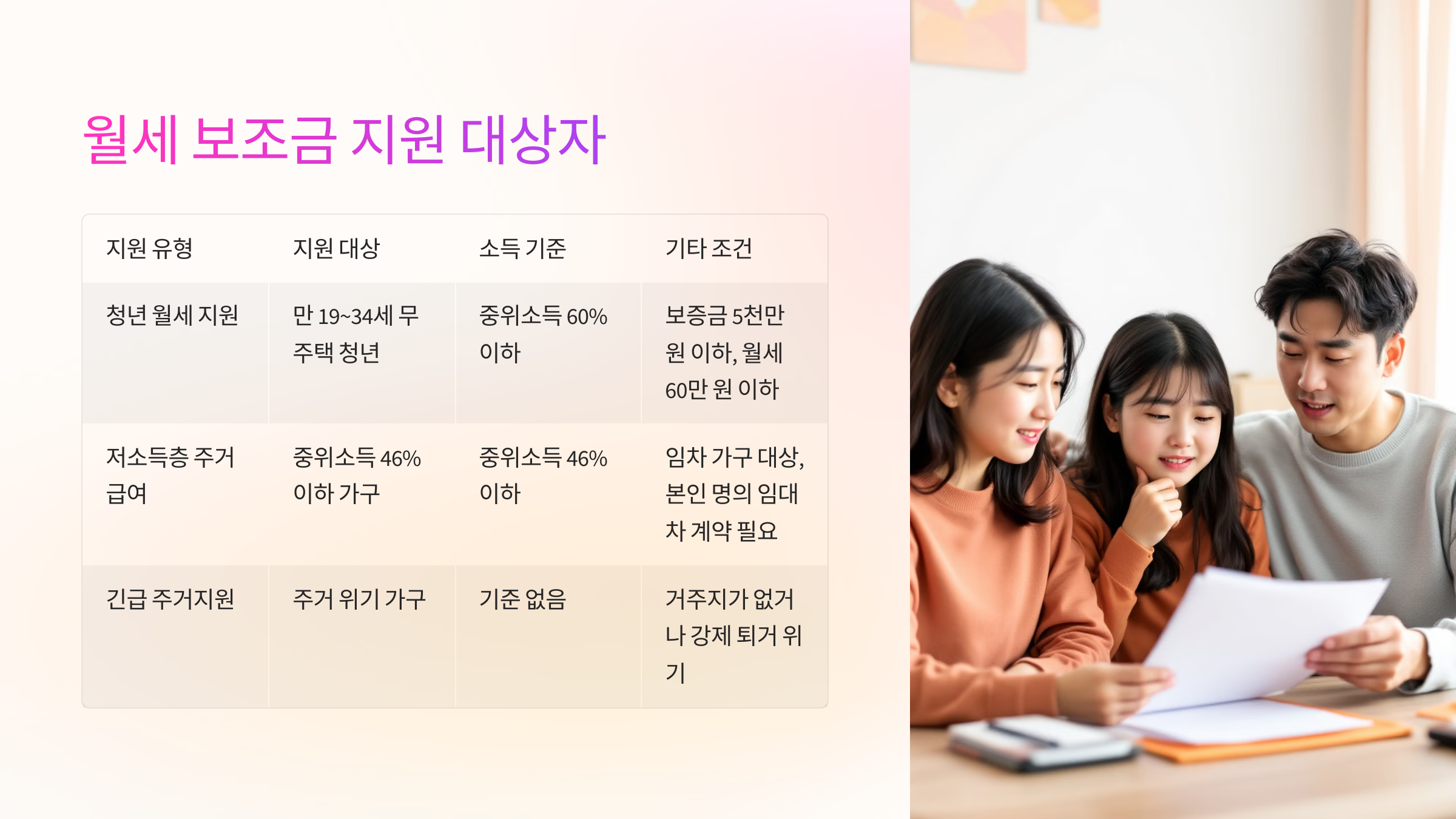 월세 보조금 지원 대상자

| 지원 유형 | 지원 대상 | 소득 기준 | 기타 조건 |
|---|---|---|---|
| 청년 월세 지원 | 만 19~34세 무주택 청년 | 중위소득 60% 이하 | 보증금 5천만 원 이하, 월세 60만 원 이하 |
| 저소득층 주거 급여 | 중위소득 46% 이하 가구 | 중위소득 46% 이하 | 임차 가구 대상, 본인 명의 임대차 계약 필요 |
| 긴급 주거지원 | 주거 위기 가구 | 기준 없음 | 거주지가 없거나 강제 퇴거 위기 |